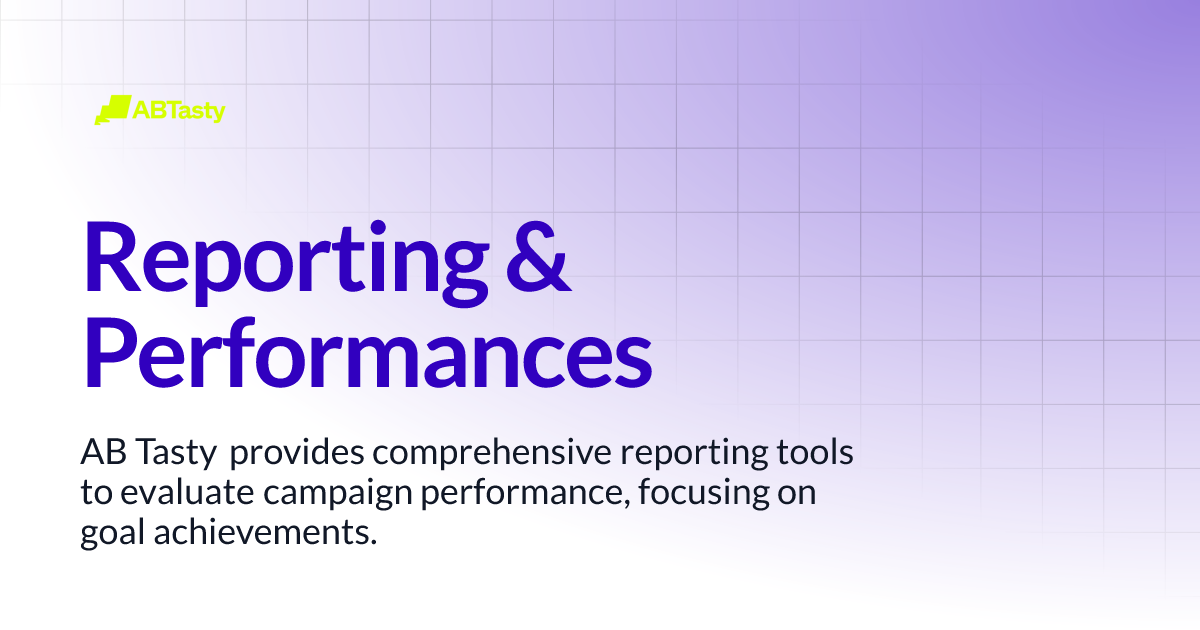 ABTasty

Reporting & Performances

AB Tasty provides comprehensive reporting tools to evaluate campaign performance, focusing on goal achievements.